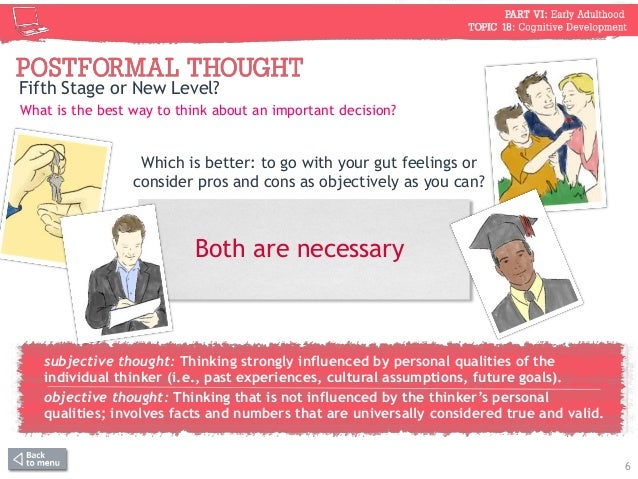 PART VI: Early Adulthood
TOPIC 18: Cognitive Development

POSTFORMAL THOUGHT
Fifth Stage or New Level?
What is the best way to think about an important decision?

Which is better: to go with your gut feelings or consider pros and cons as objectively as you can?

Both are necessary

subjective thought: Thinking strongly influenced by personal qualities of the individual thinker (i.e., past experiences, cultural assumptions, future goals).

objective thought: Thinking that is not influenced by the thinker's personal qualities; involves facts and numbers that are universally considered true and valid.

Back to menu

6